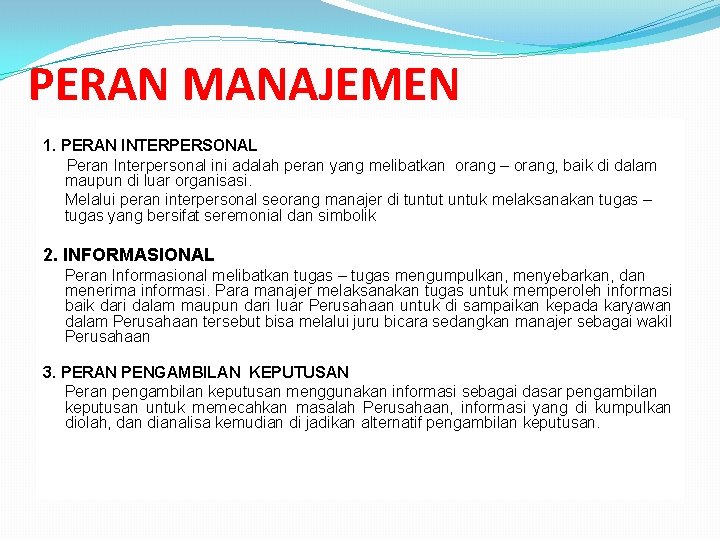 PERAN MANAJEMEN

1. PERAN INTERPERSONAL

Peran Interpersonal ini adalah peran yang melibatkan orang – orang, baik di dalam maupun di luar organisasi.

Melalui peran interpersonal seorang manajer di tuntut untuk melaksanakan tugas – tugas yang bersifat seremonial dan simbolik

2. INFORMASIONAL

Peran Informasional melibatkan tugas – tugas mengumpulkan, menyebarkan, dan menerima informasi. Para manajer melaksanakan tugas untuk memperoleh informasi baik dari dalam maupun dari luar Perusahaan untuk di sampaikan kepada karyawan dalam Perusahaan tersebut bisa melalui juru bicara sedangkan manajer sebagai wakil Perusahaan

3. PERAN PENGAMBILAN KEPUTUSAN

Peran pengambilan keputusan menggunakan informasi sebagai dasar pengambilan keputusan untuk memecahkan masalah Perusahaan, informasi yang di kumpulkan diolah, dan dianalisa kemudian di jadikan alternatif pengambilan keputusan.